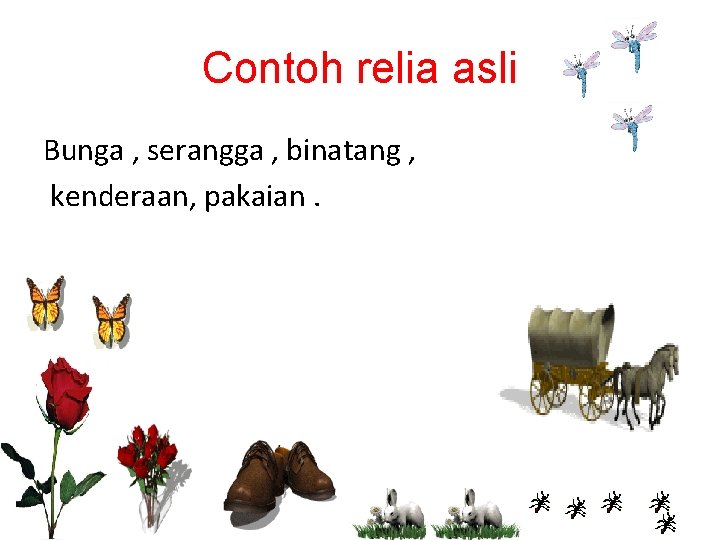 Contoh relia asli

Bunga , serangga , binatang , kenderaan, pakaian .